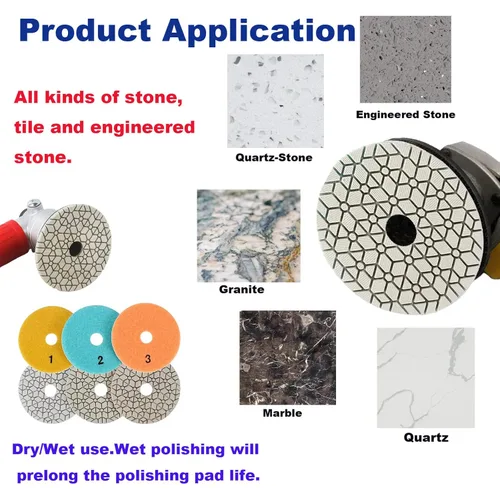 Product Application

All kinds of stone, tile and engineered stone.

Engineered Stone

Quartz-Stone

Granite

1
2
3

Marble

Quartz

Dry/Wet use.Wet polishing will prelong the polishing pad life.